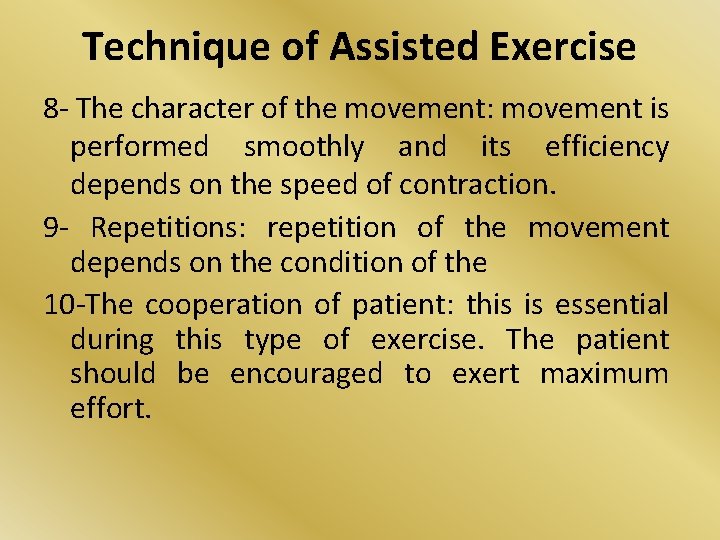 Technique of Assisted Exercise

8- The character of the movement: movement is performed smoothly and its efficiency depends on the speed of contraction.

9- Repetitions: repetition of the movement depends on the condition of the

10-The cooperation of patient: this is essential during this type of exercise. The patient should be encouraged to exert maximum effort.